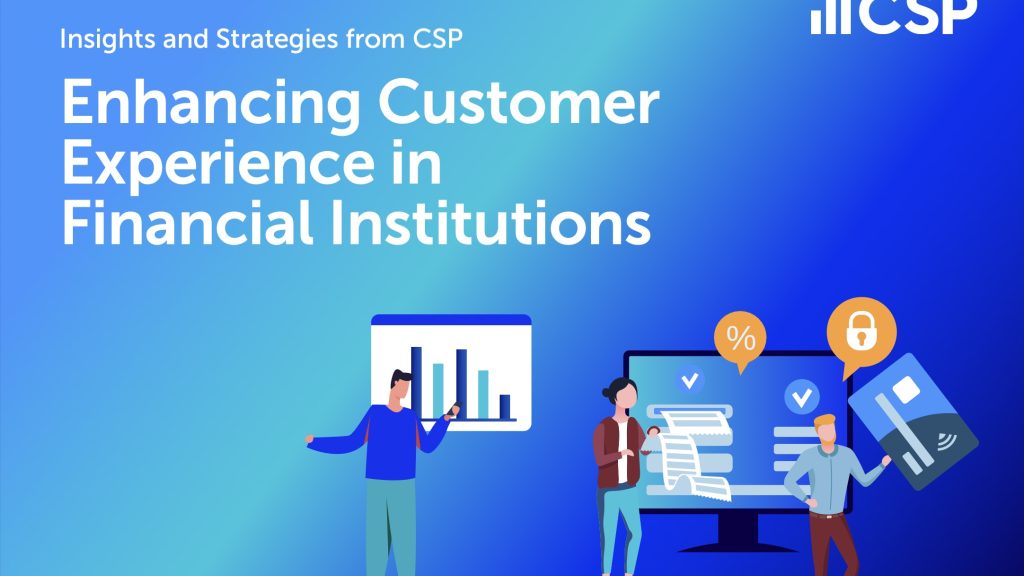 CSP

Insights and Strategies from CSP

Enhancing Customer Experience in Financial Institutions

%